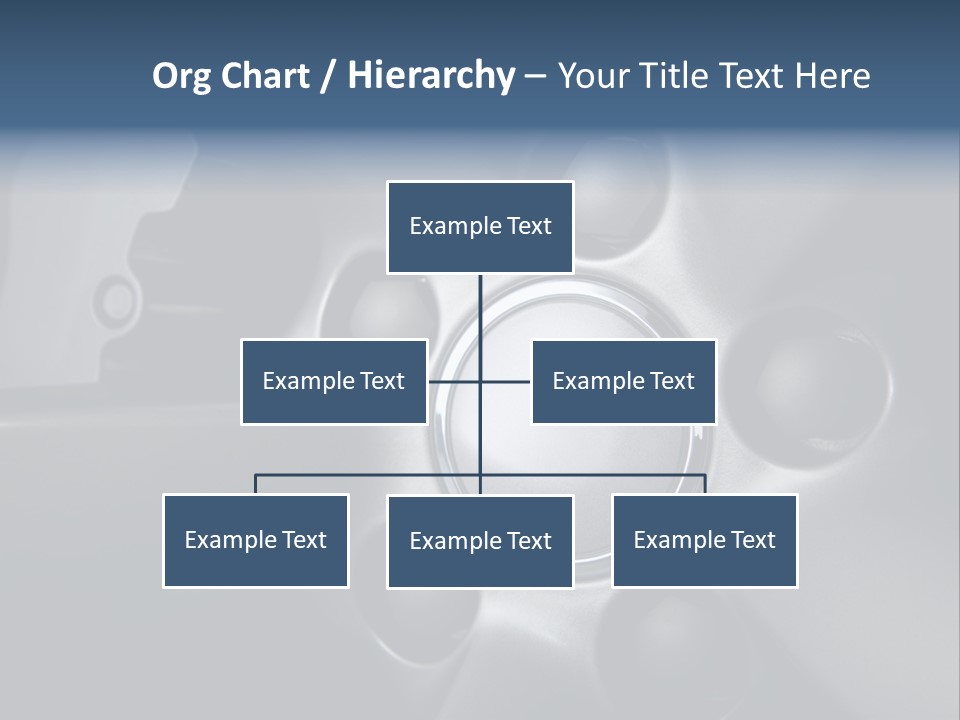 Org Chart / Hierarchy – Your Title Text Here

Example Text

Example Text

Example Text

Example Text

Example Text

Example Text